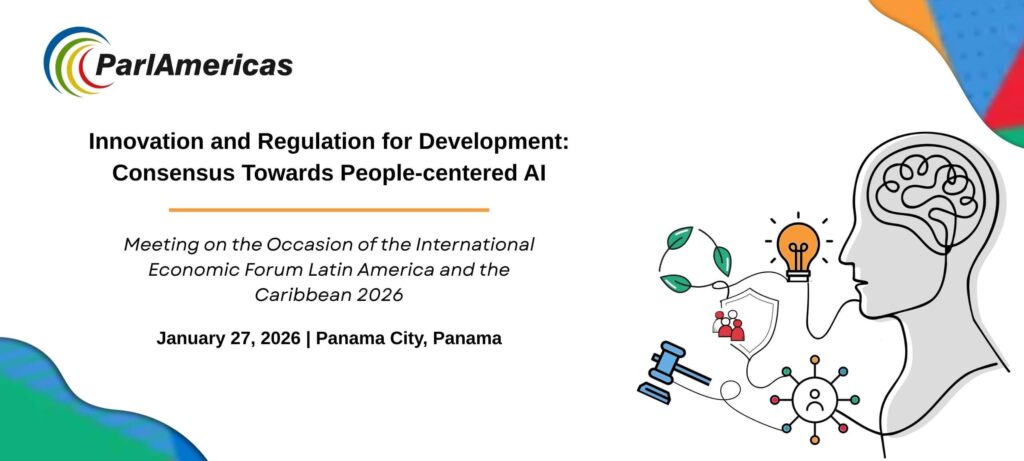 ParlAmericas

Innovation and Regulation for Development: Consensus Towards People-centered AI

Meeting on the Occasion of the International Economic Forum Latin America and the Caribbean 2026

January 27, 2026 | Panama City, Panama